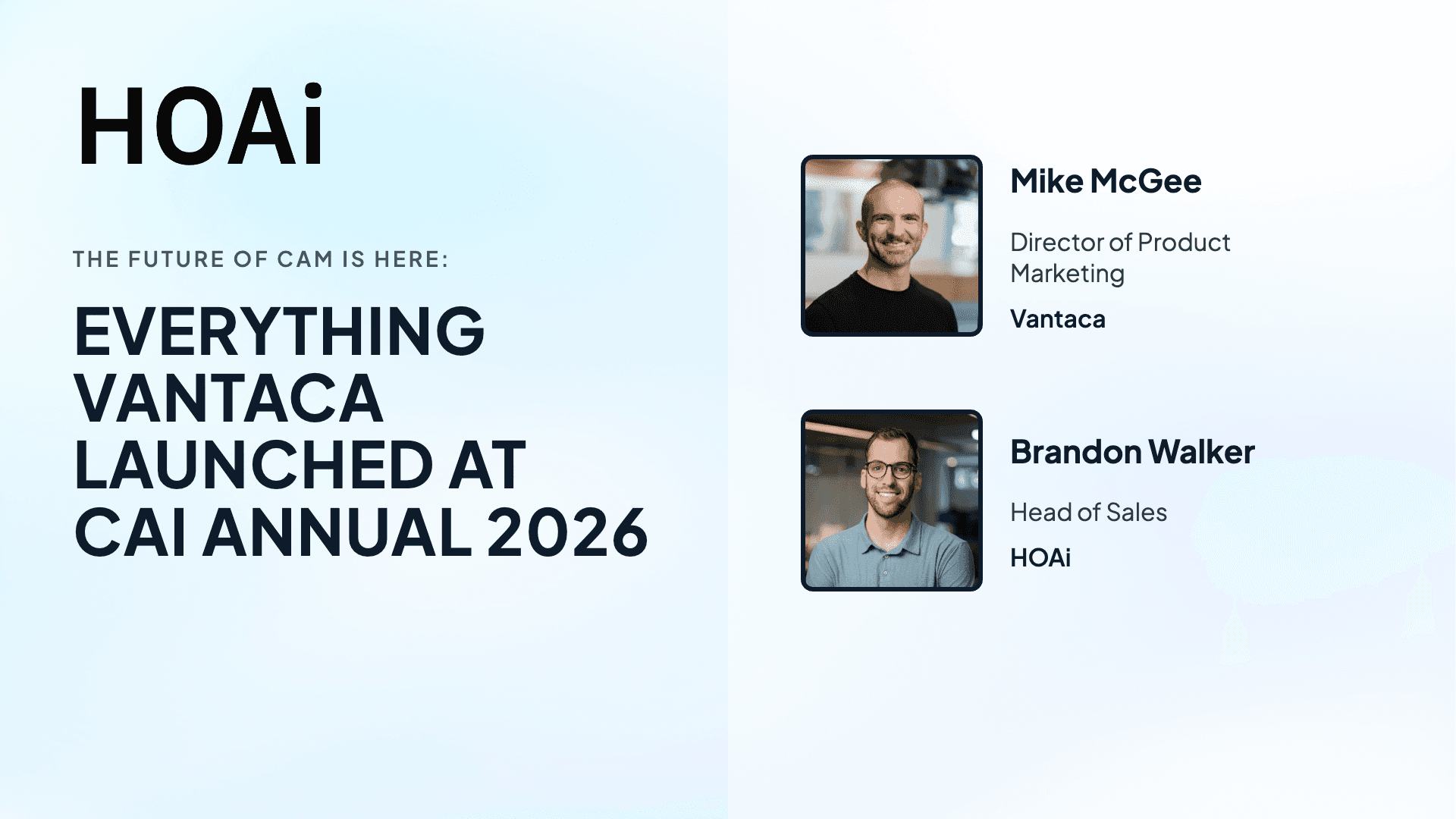 HOAi

THE FUTURE OF CAM IS HERE:

EVERYTHING VANTACA LAUNCHED AT CAI ANNUAL 2026

Mike McGee

Director of Product Marketing

Vantaca

Brandon Walker

Head of Sales

HOAi